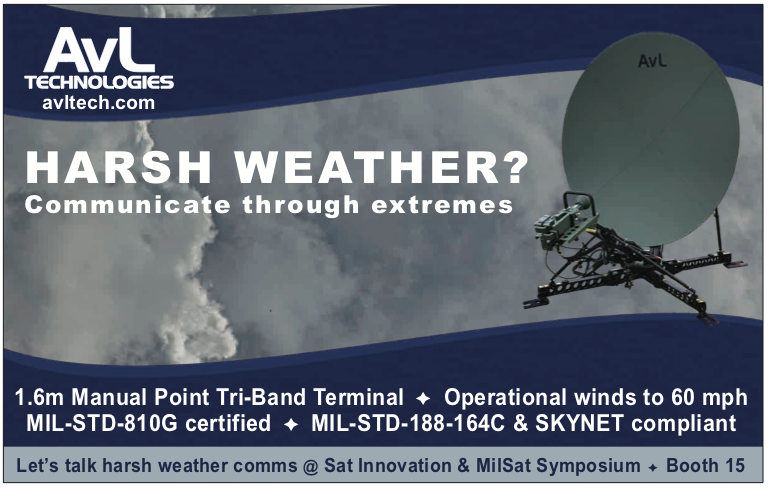 AvL
TECHNOLOGIES
avltech.com

AvL

HARSH WEATHER?
Communicate through extremes

1.6m Manual Point Tri-Band Terminal ✦ Operational winds to 60 mph
MIL-STD-810G certified ✦ MIL-STD-188-164C & SKYNET compliant

Let's talk harsh weather comms @ Sat Innovation & MilSat Symposium ✦ Booth 15